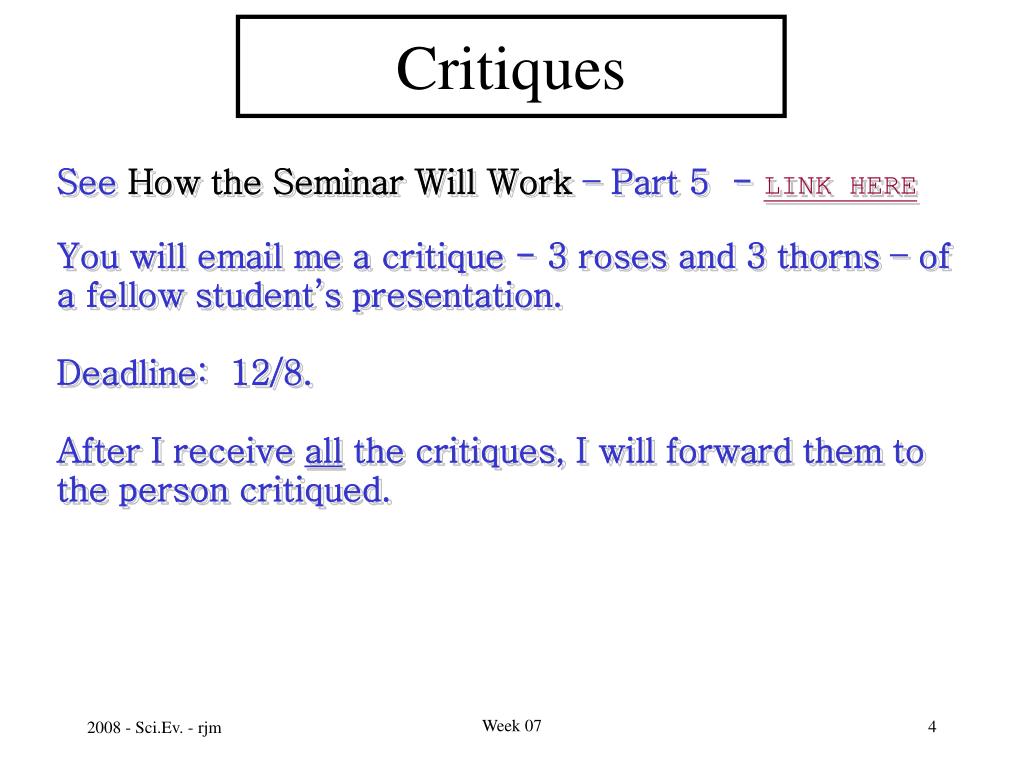 Critiques

See How the Seminar Will Work – Part 5 – LINK HERE

You will email me a critique – 3 roses and 3 thorns – of a fellow student's presentation.

Deadline: 12/8.

After I receive all the critiques, I will forward them to the person critiqued.

2008 - Sci.Ev. - rjm

Week 07

4